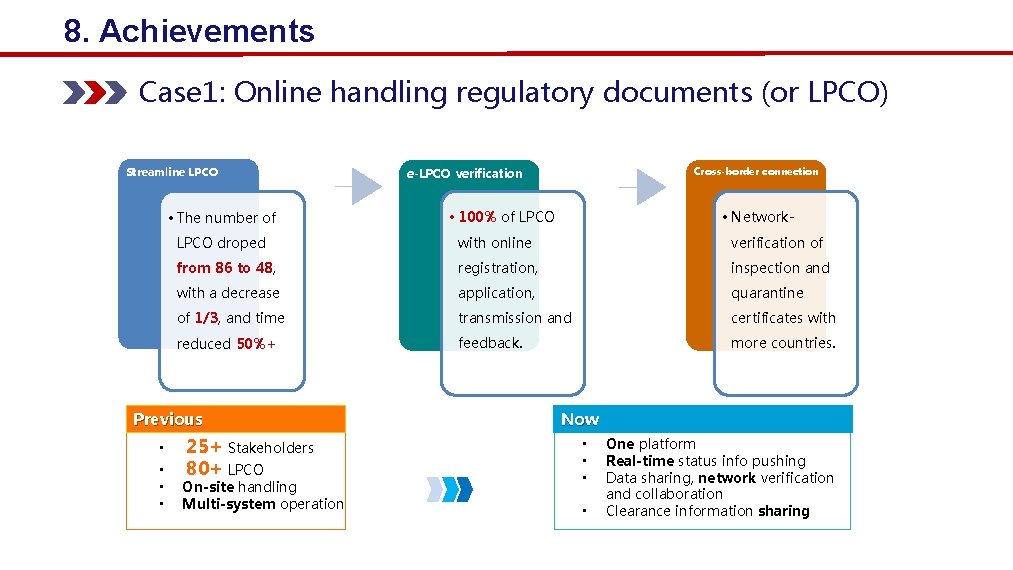 8. Achievements

Case1: Online handling regulatory documents (or LPCO)

Streamline LPCO

• The number of LPCO droped from 86 to 48, with a decrease of 1/3, and time reduced 50%+

e-LPCO verification

• 100% of LPCO with online registration, application, transmission and feedback.

Cross-border connection

• Network-verification of inspection and quarantine certificates with more countries.

Previous

• 25+ Stakeholders
• 80+ LPCO
• On-site handling
• Multi-system operation

Now

• One platform
• Real-time status info pushing
• Data sharing, network verification and collaboration
• Clearance information sharing